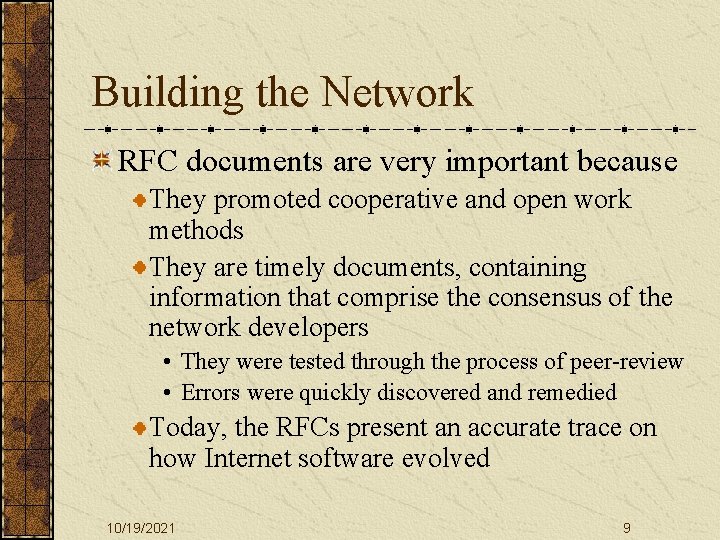 Building the Network

RFC documents are very important because

They promoted cooperative and open work methods

They are timely documents, containing information that comprise the consensus of the network developers

• They were tested through the process of peer-review
• Errors were quickly discovered and remedied

Today, the RFCs present an accurate trace on how Internet software evolved

10/19/2021

9